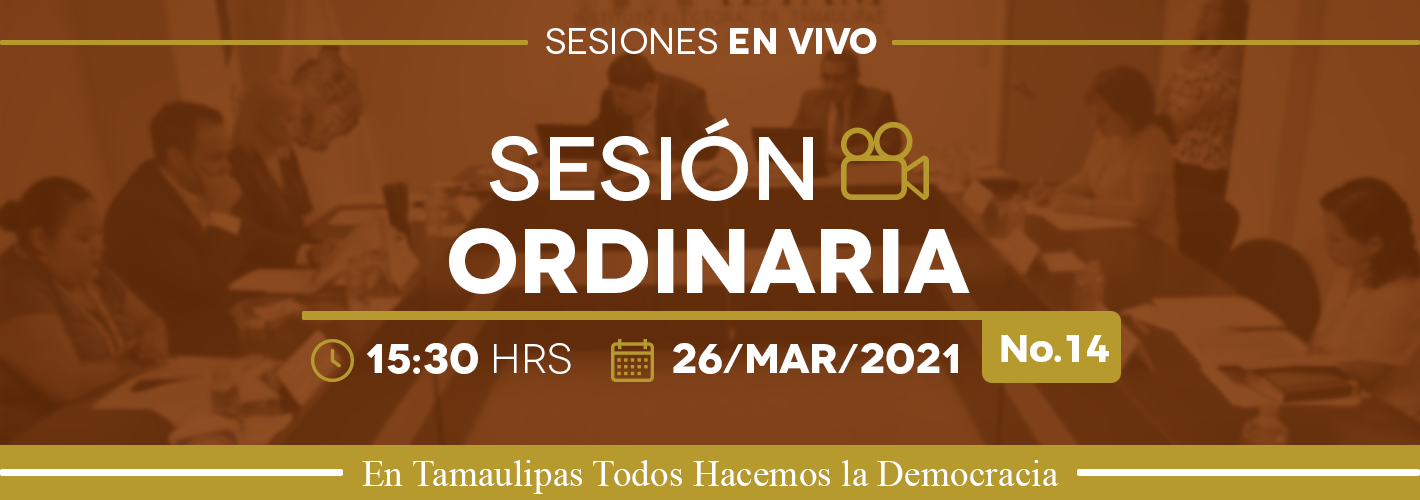 SESIONES EN VIVO

SESIÓN ORDINARIA

15:30 HRS 26/MAR/2021 No.14

En Tamaulipas Todos Hacemos la Democracia